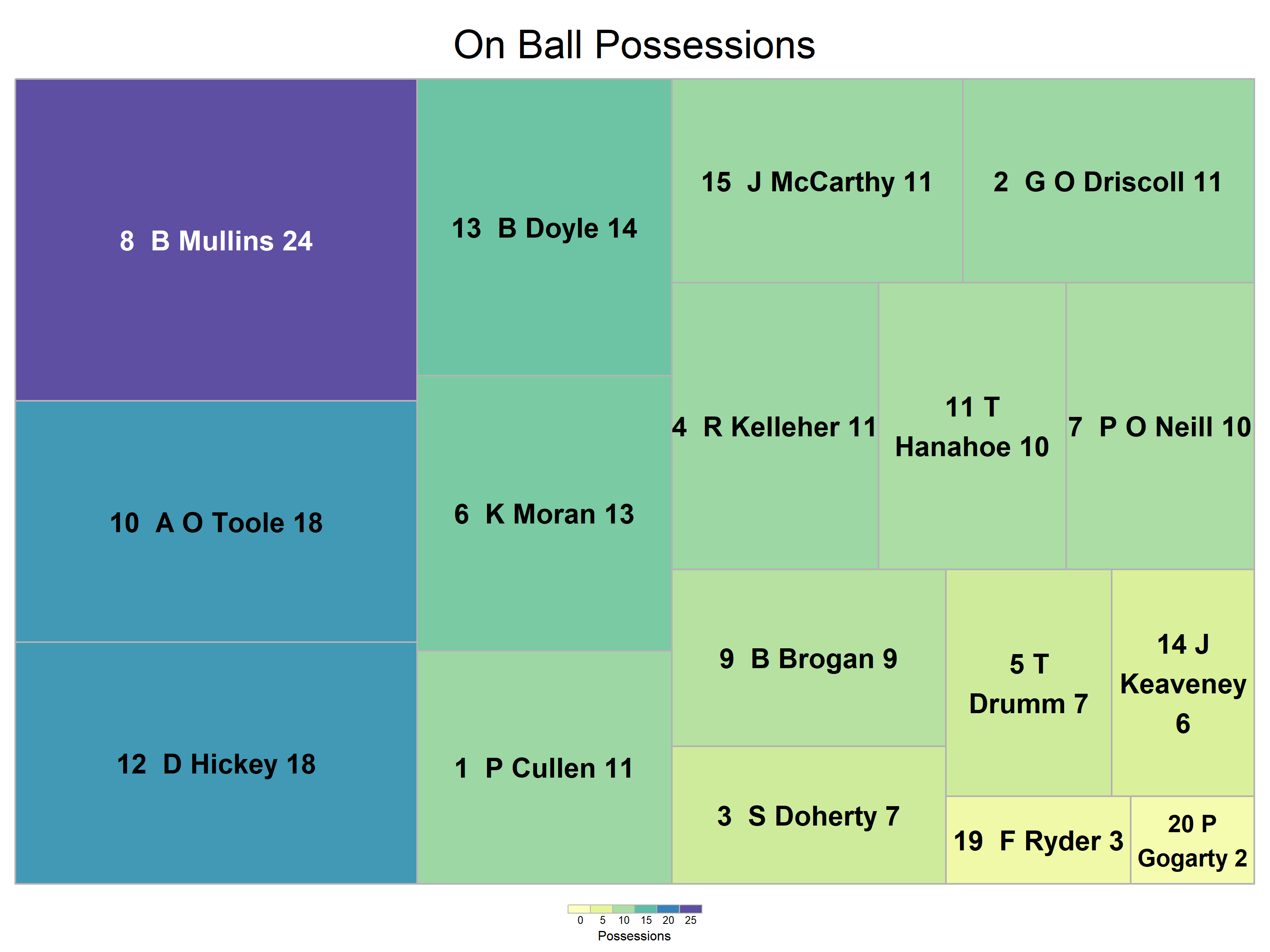 On Ball Possessions

8 B Mullins 24

10 A O Toole 18

12 D Hickey 18

13 B Doyle 14

6 K Moran 13

1 P Cullen 11

15 J McCarthy 11

2 G O Driscoll 11

4 R Kelleher 11

11 T Hanahoe 10

7 P O Neill 10

9 B Brogan 9

3 S Doherty 7

5 T Drumm 7

14 J Keaveney 6

19 F Ryder 3

20 P Gogarty 2

0 5 10 15 20 25
Possessions